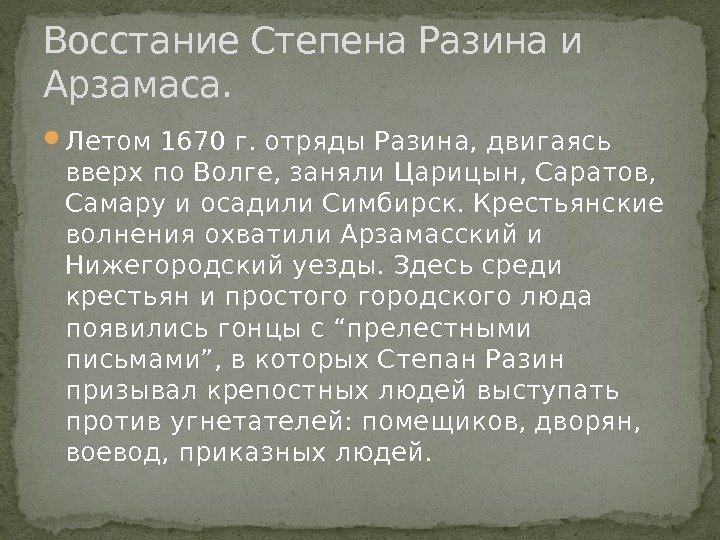 Восстание Степена Разина и Арзамаса.

Летом 1670 г. отряды Разина, двигаясь вверх по Волге, заняли Царицын, Саратов, Самару и осадили Симбирск. Крестьянские волнения охватили Арзамасский и Нижегородский уезды. Здесь среди крестьян и простого городского люда появились гонцы с “прелестными письмами”, в которых Степан Разин призывал крепостных людей выступать против угнетателей: помещиков, дворян, воевод, приказных людей.